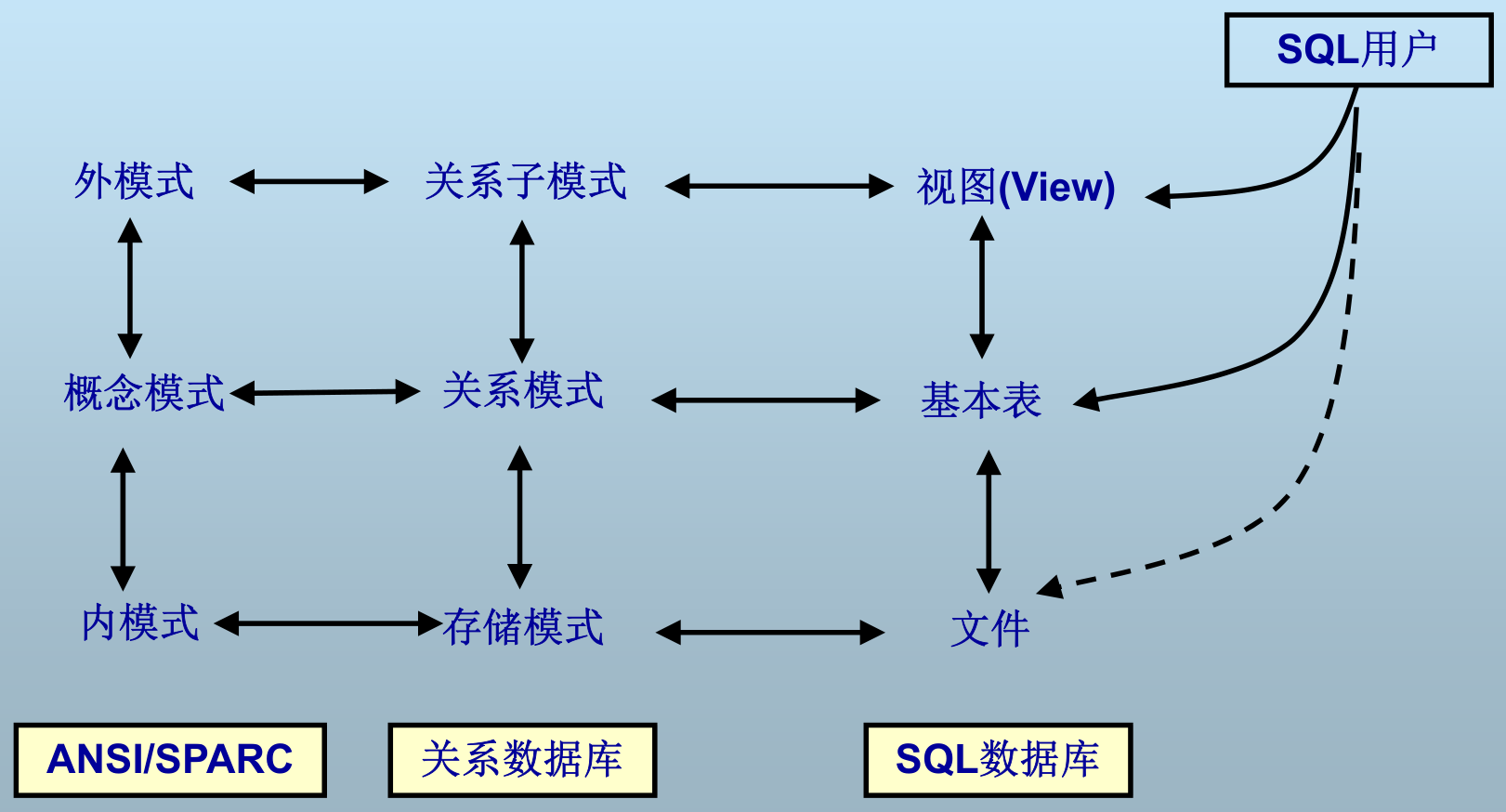 SQL用户

外模式

关系子模式

视图(View)

概念模式

关系模式

基本表

内模式

存储模式

文件

ANSI/SPARC

关系数据库

SQL数据库